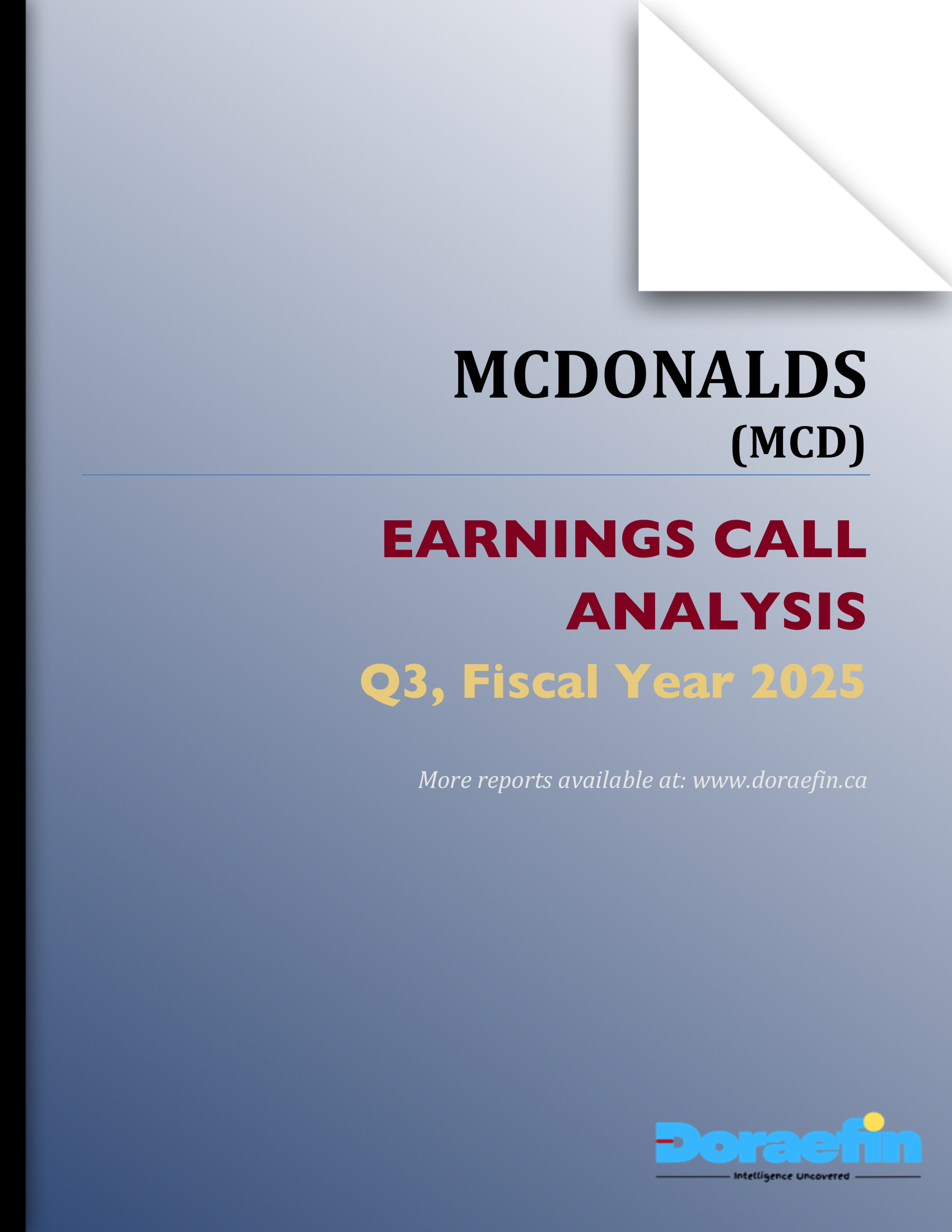 MCDONALDS
(MCD)

EARNINGS CALL ANALYSIS
Q3, Fiscal Year 2025

More reports available at: www.doraefin.ca

Doraefin
Intelligence Uncovered